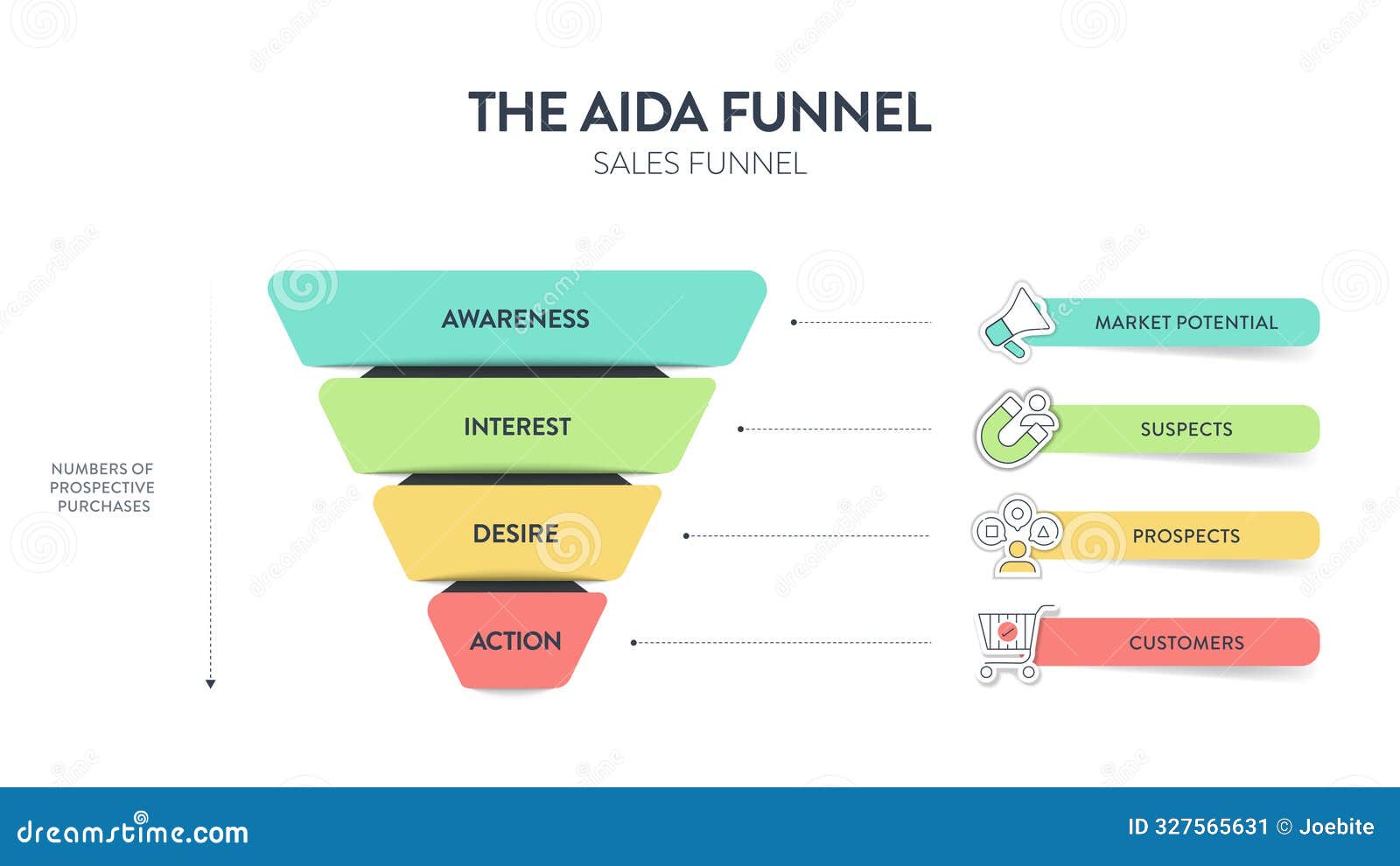 THE AIDA FUNNEL
SALES FUNNEL

NUMBERS OF PROSPECTIVE PURCHASES

AWARENESS
INTEREST
DESIRE
ACTION

MARKET POTENTIAL
SUSPECTS
PROSPECTS
CUSTOMERS

dreamstime.com

ID 327565631 © Joebite